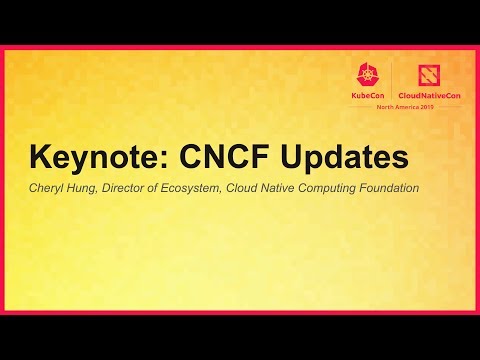 KubeCon CloudNativeCon
North America 2019

Keynote: CNCF Updates

Cheryl Hung, Director of Ecosystem, Cloud Native Computing Foundation